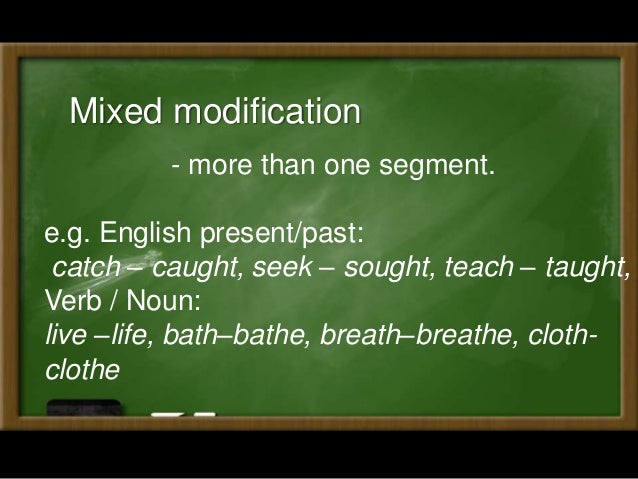 Mixed modification

- more than one segment.

e.g. English present/past:
catch – caught, seek – sought, teach – taught,
Verb / Noun:
live –life, bath–bathe, breath–breathe, cloth-clothe